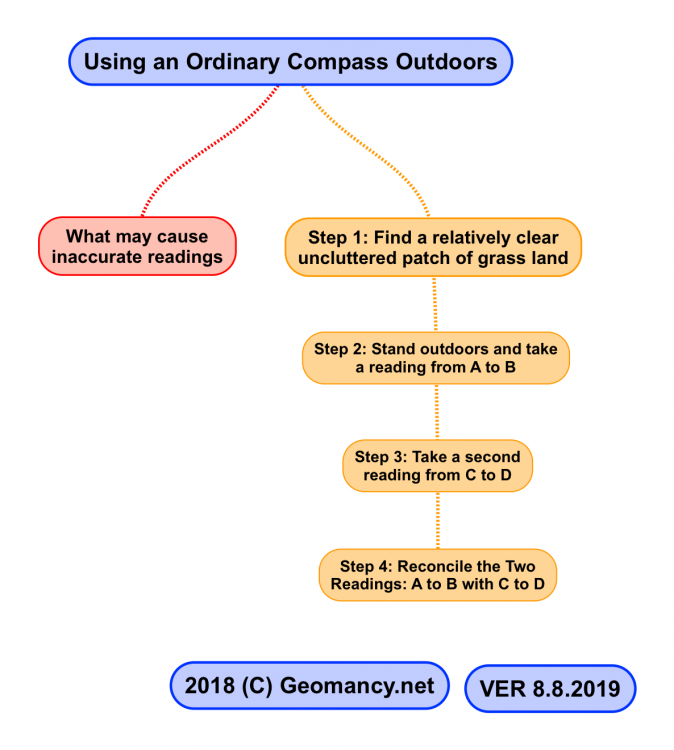 Using an Ordinary Compass Outdoors

What may cause inaccurate readings

Step 1: Find a relatively clear uncluttered patch of grass land

Step 2: Stand outdoors and take a reading from A to B

Step 3: Take a second reading from C to D

Step 4: Reconcile the Two Readings: A to B with C to D

2018 (C) Geomancy.net

VER 8.8.2019